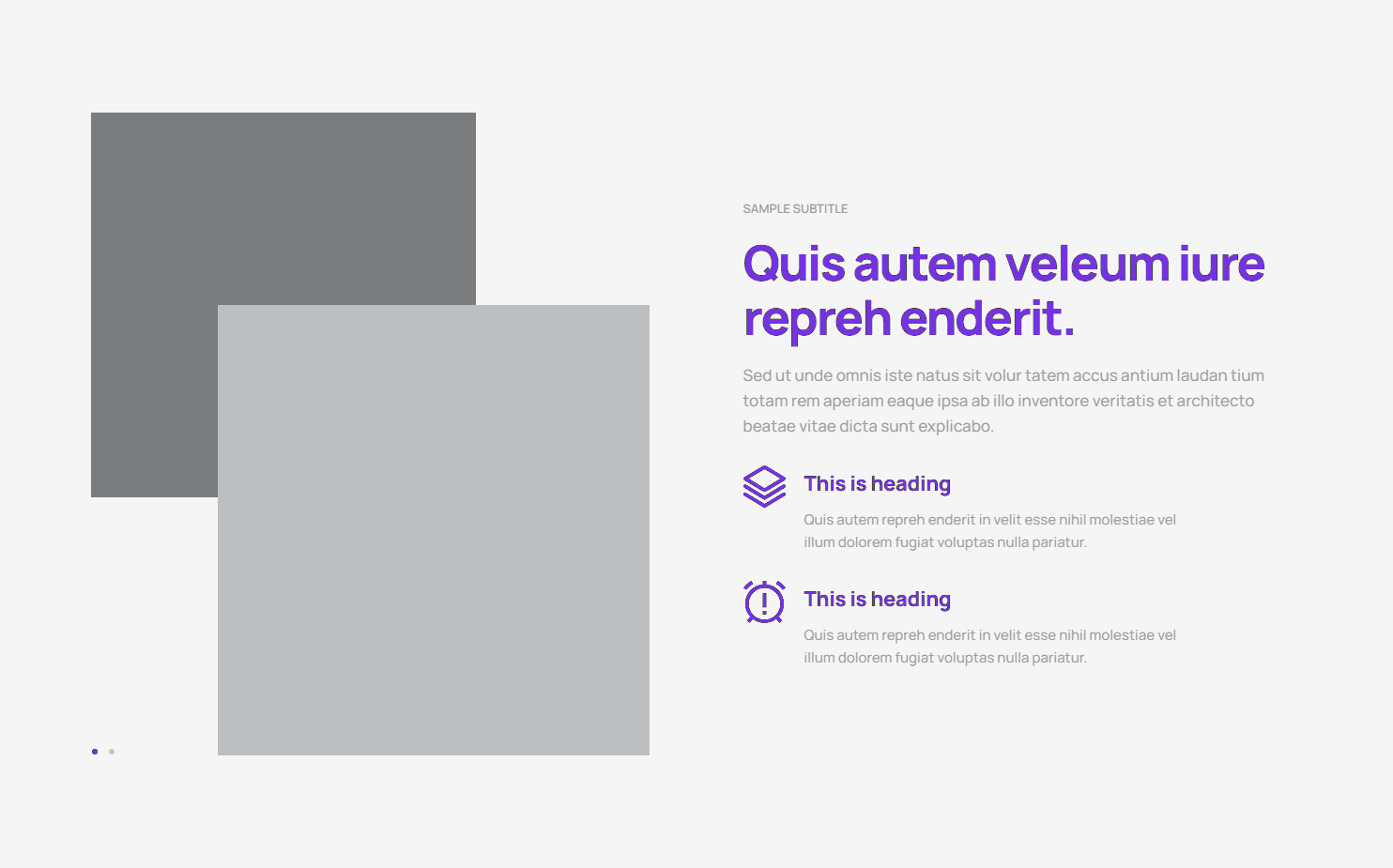 SAMPLE SUBTITLE

Quis autem veleum iure repreh enderit.

Sed ut unde omnis iste natus sit volur tatem accus antium laudan tium totam rem aperiam eaque ipsa ab illo inventore veritatis et architecto beatae vitae dicta sunt explicabo.

This is heading

Quis autem repreh enderit in velit esse nihil molestiae vel illum dolorem fugiat voluptas nulla pariatur.

This is heading

Quis autem repreh enderit in velit esse nihil molestiae vel illum dolorem fugiat voluptas nulla pariatur.